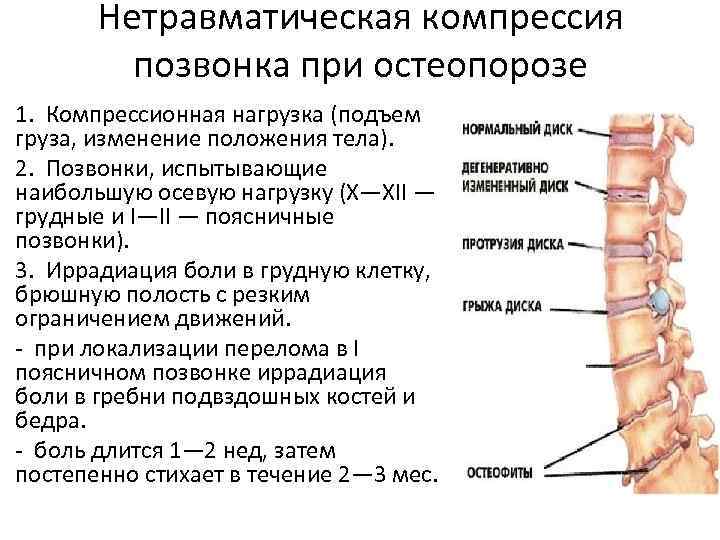 Нетравматическая компрессия позвонка при остеопорозе

1. Компрессионная нагрузка (подъем груза, изменение положения тела).

2. Позвонки, испытывающие наибольшую осевую нагрузку (X—XII — грудные и I—II — поясничные позвонки).

3. Иррадиация боли в грудную клетку, брюшную полость с резким ограничением движений.

- при локализации перелома в I поясничном позвонке иррадиация боли в гребни подвздошных костей и бедра.

- боль длится 1—2 нед, затем постепенно стихает в течение 2—3 мес.

НОРМАЛЬНЫЙ ДИСК

ДЕГЕНЕРАТИВНО ИЗМЕНЕННЫЙ ДИСК

ПРОТРУЗИЯ ДИСКА

ГРЫЖА ДИСКА

ОСТЕОФИТЫ